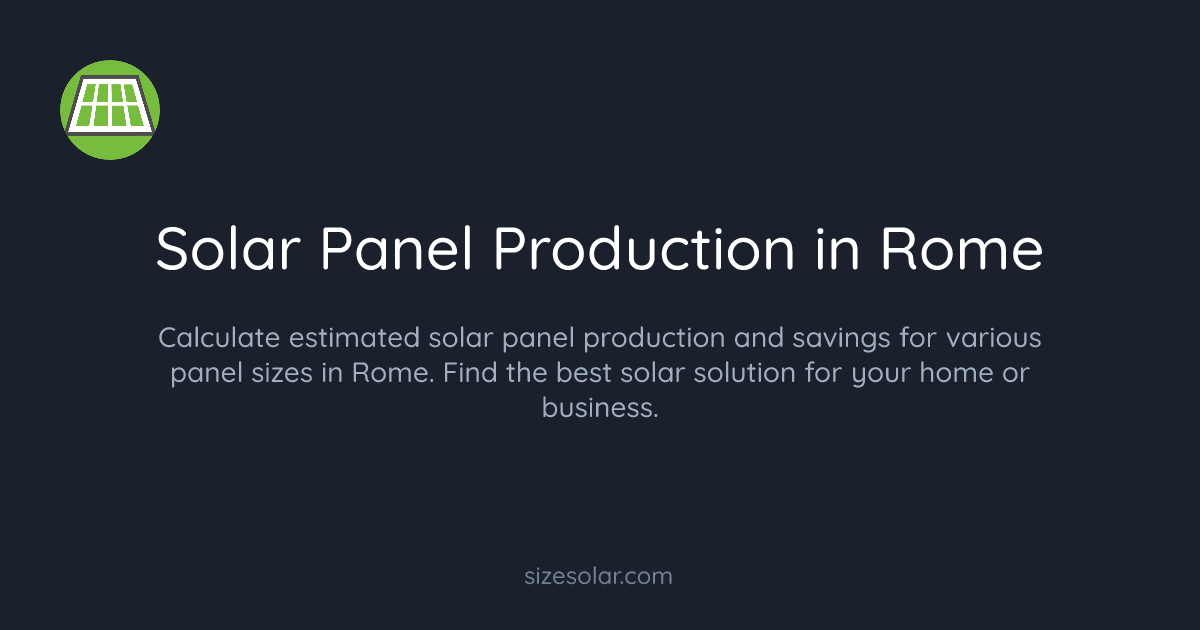 Solar Panel Production in Rome

Calculate estimated solar panel production and savings for various panel sizes in Rome. Find the best solar solution for your home or business.

sizesolar.com